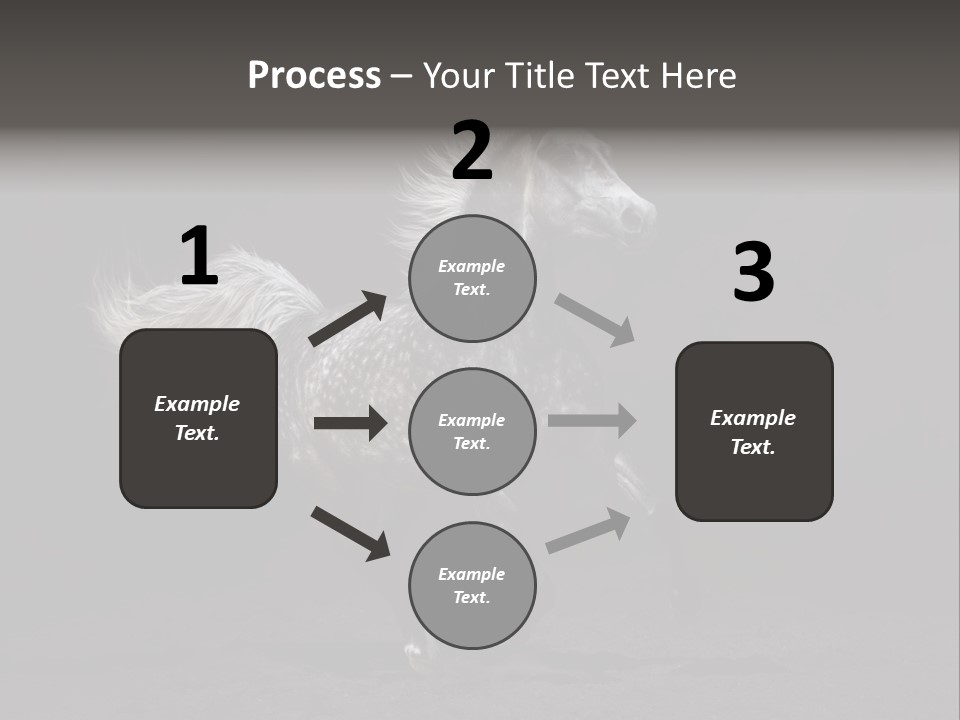 Process – Your Title Text Here

1

Example Text.

2

Example Text.

Example Text.

Example Text.

3

Example Text.